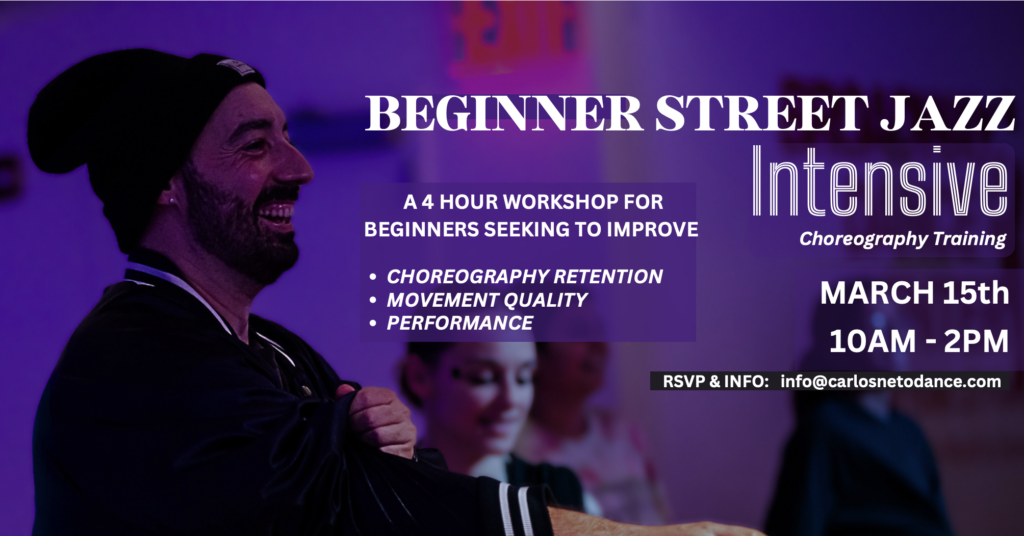 BEGINNER STREET JAZZ

Intensive

Choreography Training

A 4 HOUR WORKSHOP FOR BEGINNERS SEEKING TO IMPROVE

• CHOREOGRAPHY RETENTION
• MOVEMENT QUALITY
• PERFORMANCE

MARCH 15th

10AM - 2PM

RSVP & INFO: info@carlosnetodance.com